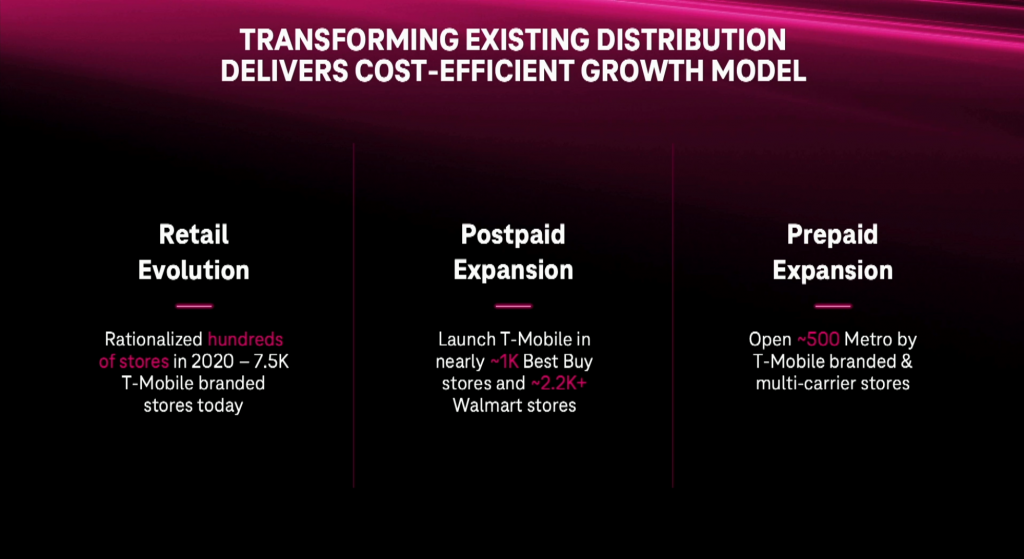 TRANSFORMING EXISTING DISTRIBUTION DELIVERS COST-EFFICIENT GROWTH MODEL

Retail Evolution

Rationalized hundreds of stores in 2020 – 7.5K T-Mobile branded stores today

Postpaid Expansion

Launch T-Mobile in nearly ~1K Best Buy stores and ~2.2K+ Walmart stores

Prepaid Expansion

Open ~500 Metro by T-Mobile branded & multi-carrier stores